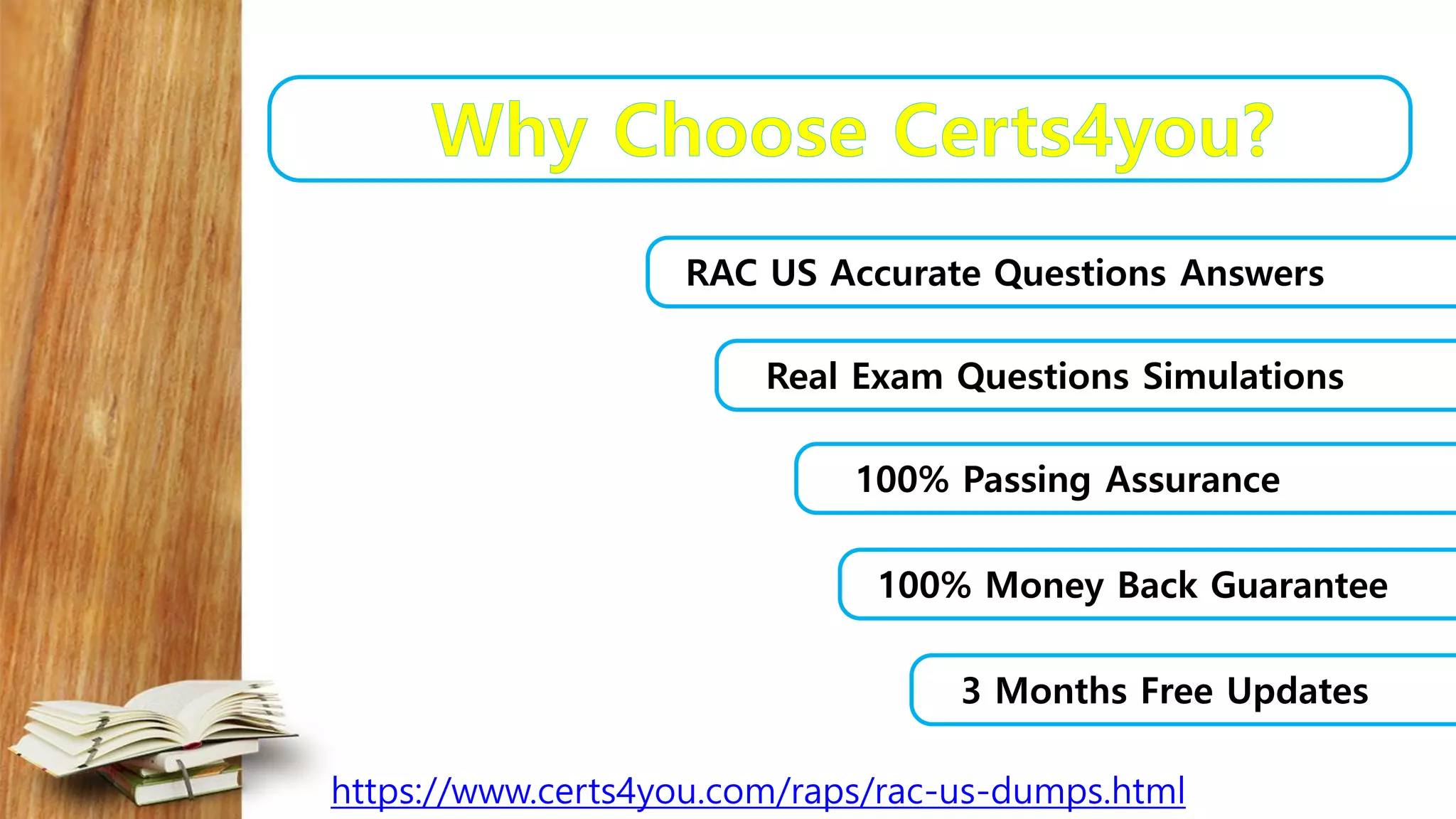 Why Choose Certs4you?

RAC US Accurate Questions Answers

Real Exam Questions Simulations

100% Passing Assurance

100% Money Back Guarantee

3 Months Free Updates

https://www.certs4you.com/raps/rac-us-dumps.html